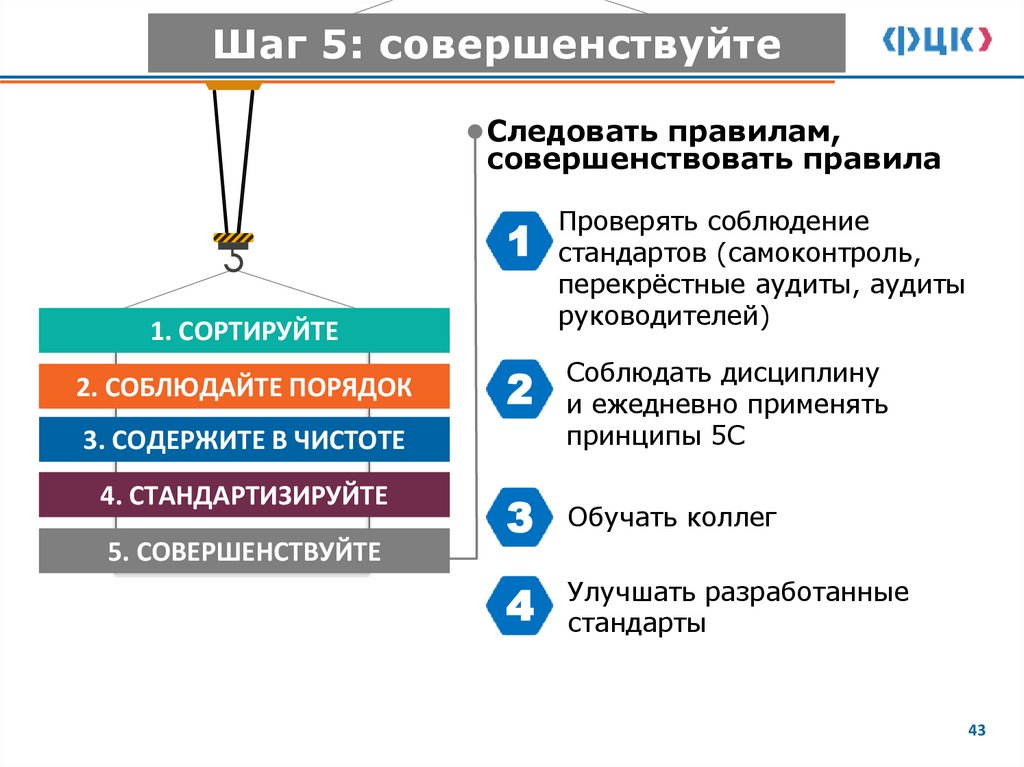 Шаг 5: совершенствуйте

ФЦК

1. СОРТИРУЙТЕ

2. СОБЛЮДАЙТЕ ПОРЯДОК

3. СОДЕРЖИТЕ В ЧИСТОТЕ

4. СТАНДАРТИЗИРУЙТЕ

5. СОВЕРШЕНСТВУЙТЕ

Следовать правилам, совершенствовать правила

1 Проверять соблюдение стандартов (самоконтроль, перекрёстные аудиты, аудиты руководителей)

2 Соблюдать дисциплину и ежедневно применять принципы 5С

3 Обучать коллег

4 Улучшать разработанные стандарты

43